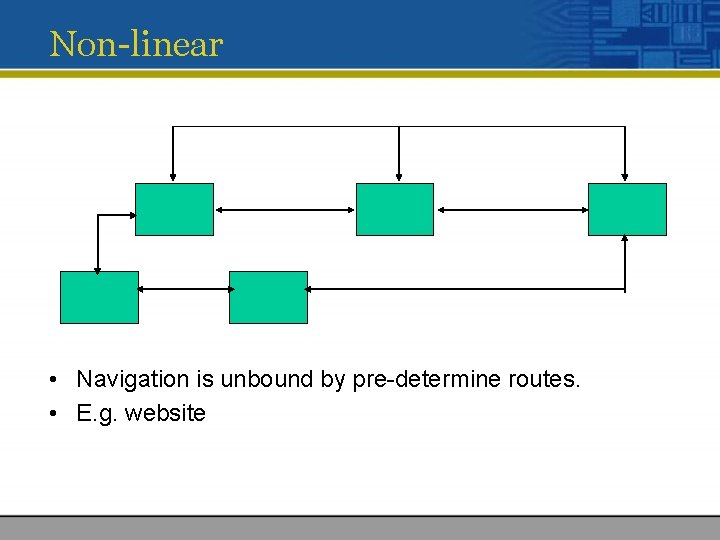 Non-linear

• Navigation is unbound by pre-determine routes.
• E.g. website